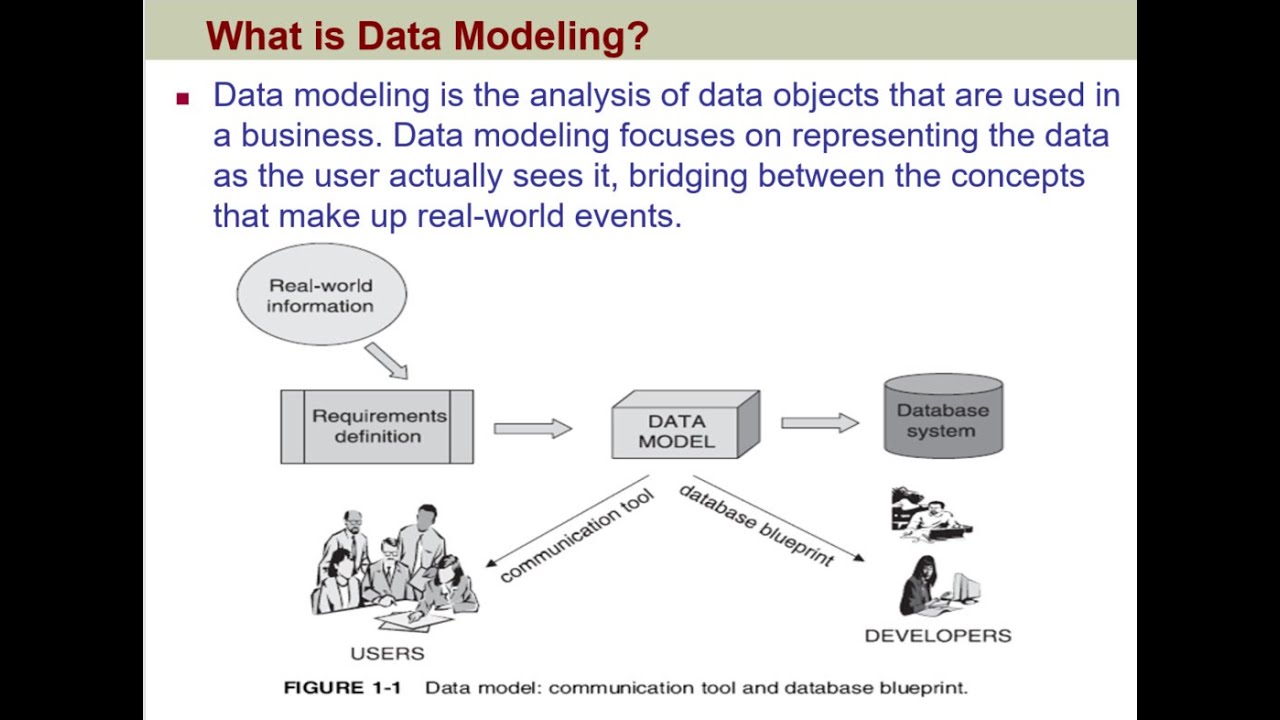 What is Data Modeling?

▪ Data modeling is the analysis of data objects that are used in a business. Data modeling focuses on representing the data as the user actually sees it, bridging between the concepts that make up real-world events.

Real-world information

Requirements definition

DATA MODEL

Database system

communication tool

database blueprint

USERS

DEVELOPERS

FIGURE 1-1 Data model: communication tool and database blueprint.